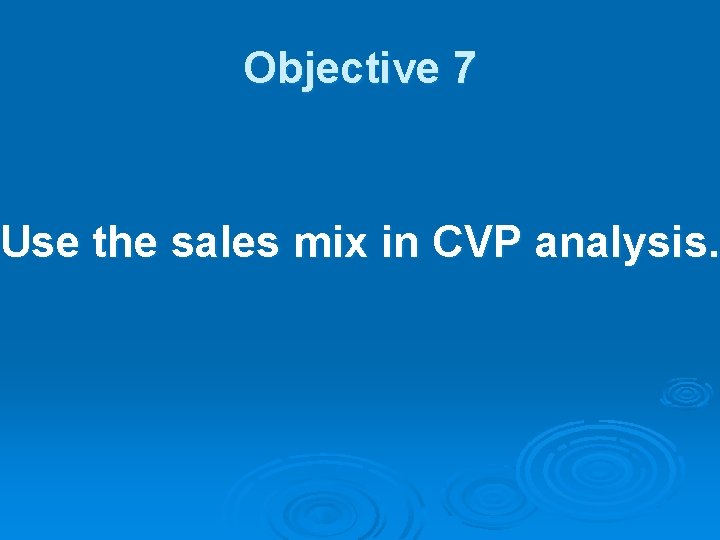 Objective 7

Use the sales mix in CVP analysis.